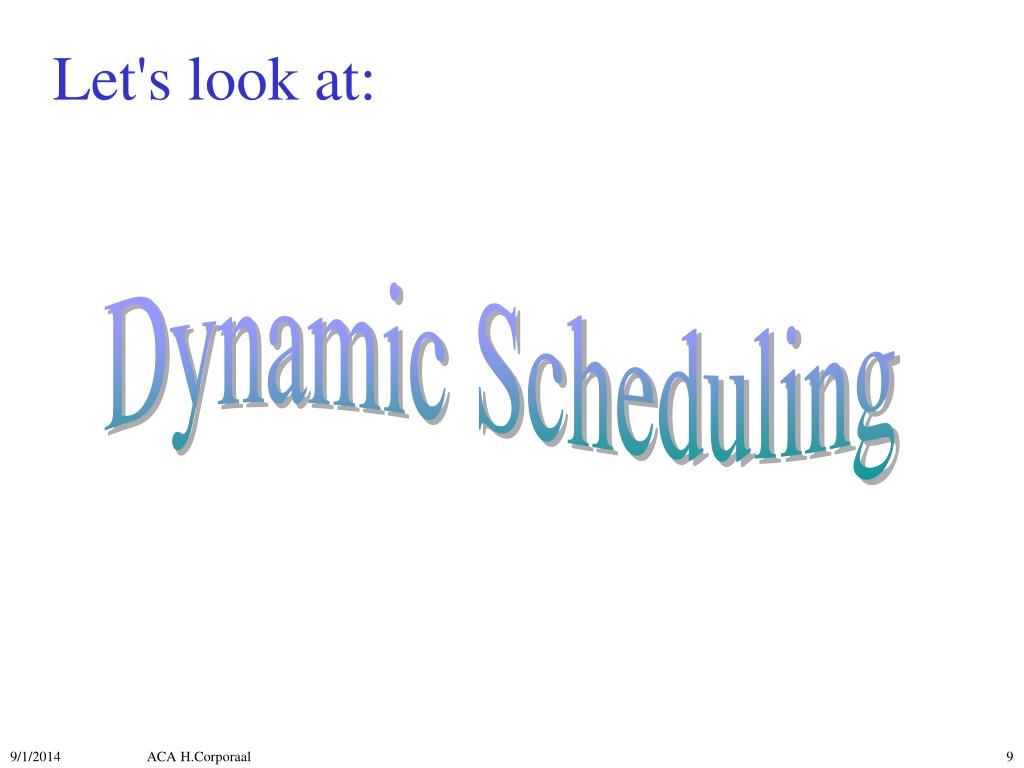 Let's look at:

Dynamic Scheduling

9/1/2014 ACA H.Corporaal 9